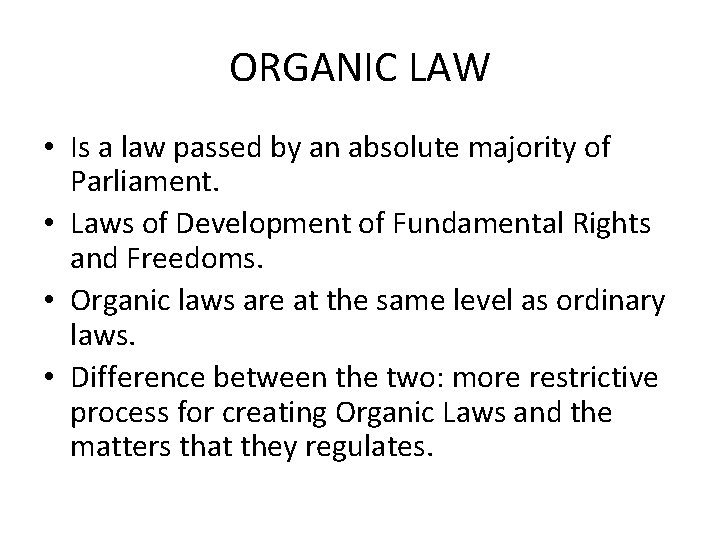 ORGANIC LAW

• Is a law passed by an absolute majority of Parliament.
• Laws of Development of Fundamental Rights and Freedoms.
• Organic laws are at the same level as ordinary laws.
• Difference between the two: more restrictive process for creating Organic Laws and the matters that they regulates.